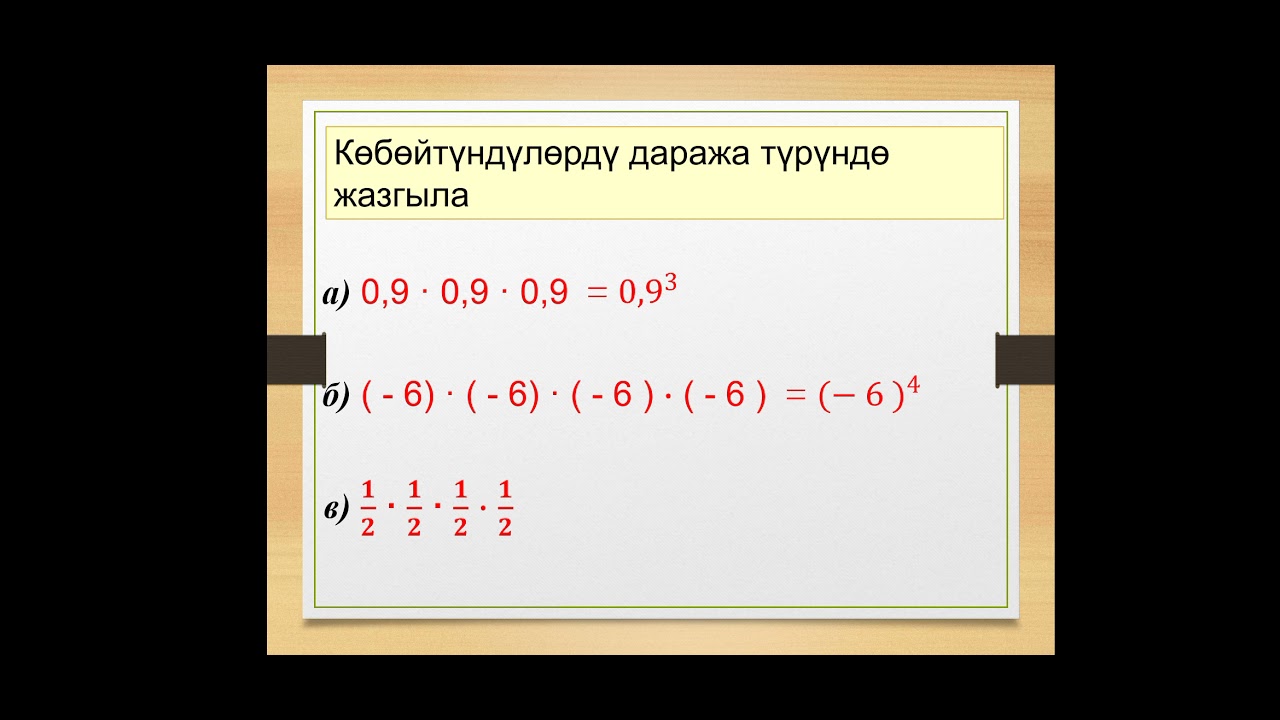 Көбөйтүндүлөрдү даража түрүндө жазгыла

а) $0,9 \cdot 0,9 \cdot 0,9 = 0,9^3$

б) $(-6) \cdot (-6) \cdot (-6) \cdot (-6) = (-6)^4$

в) $\frac{1}{2} \cdot \frac{1}{2} \cdot \frac{1}{2} \cdot \frac{1}{2}$